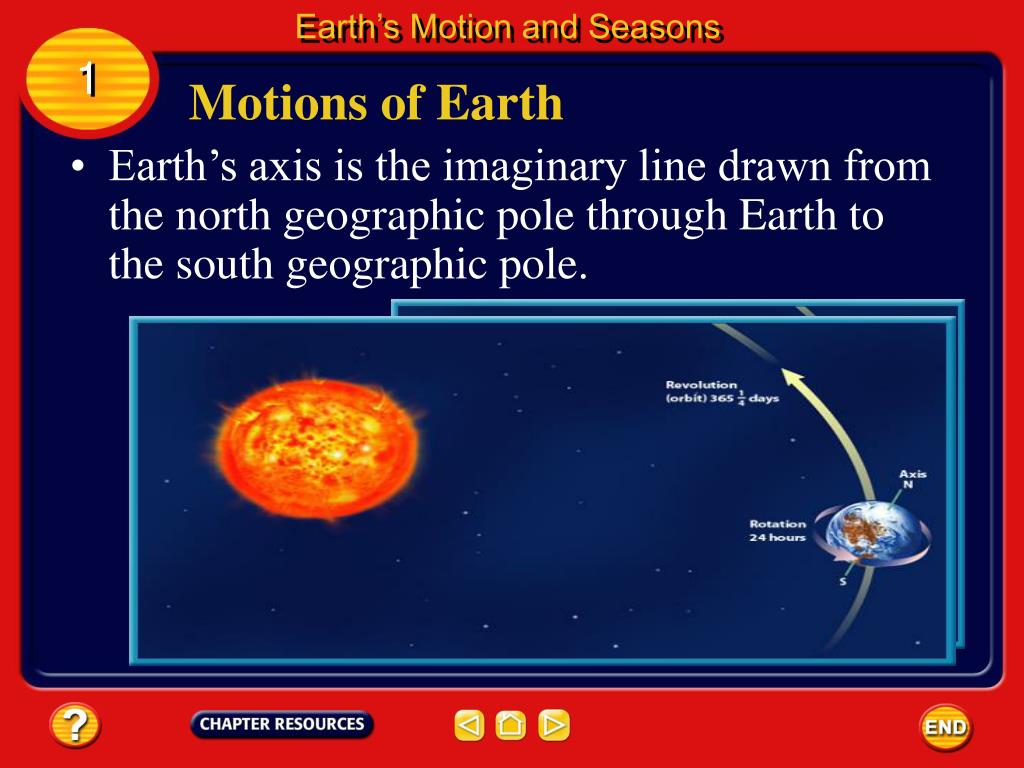 Earth's Motion and Seasons

1

Motions of Earth

• Earth's axis is the imaginary line drawn from the north geographic pole through Earth to the south geographic pole.

Revolution (orbit) 365 $\frac{1}{4}$ days

Axis N

Rotation 24 hours

S

?

CHAPTER RESOURCES

END